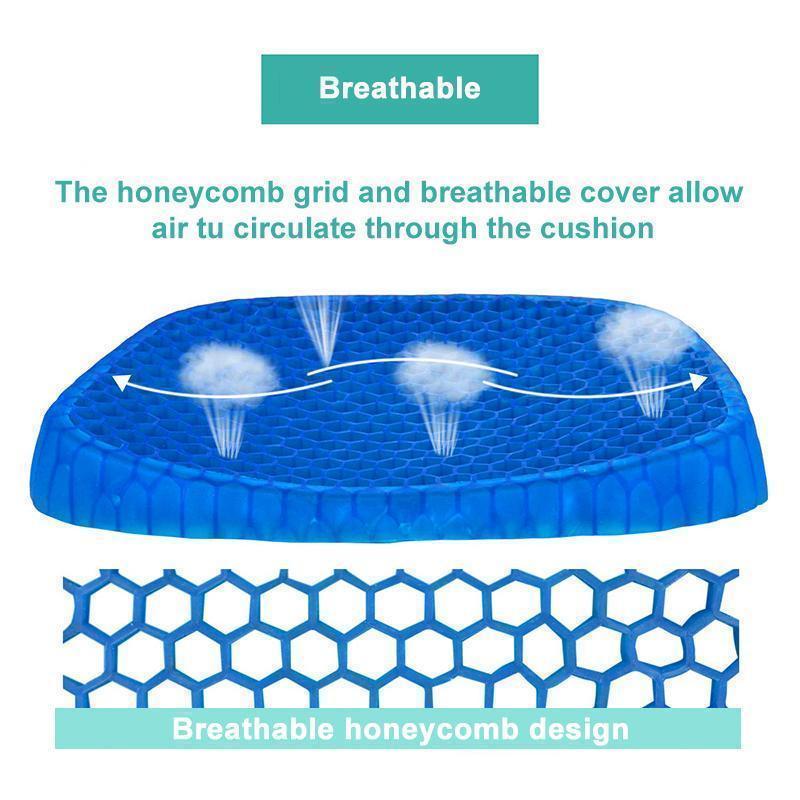 Breathable

The honeycomb grid and breathable cover allow air tu circulate through the cushion

Breathable honeycomb design